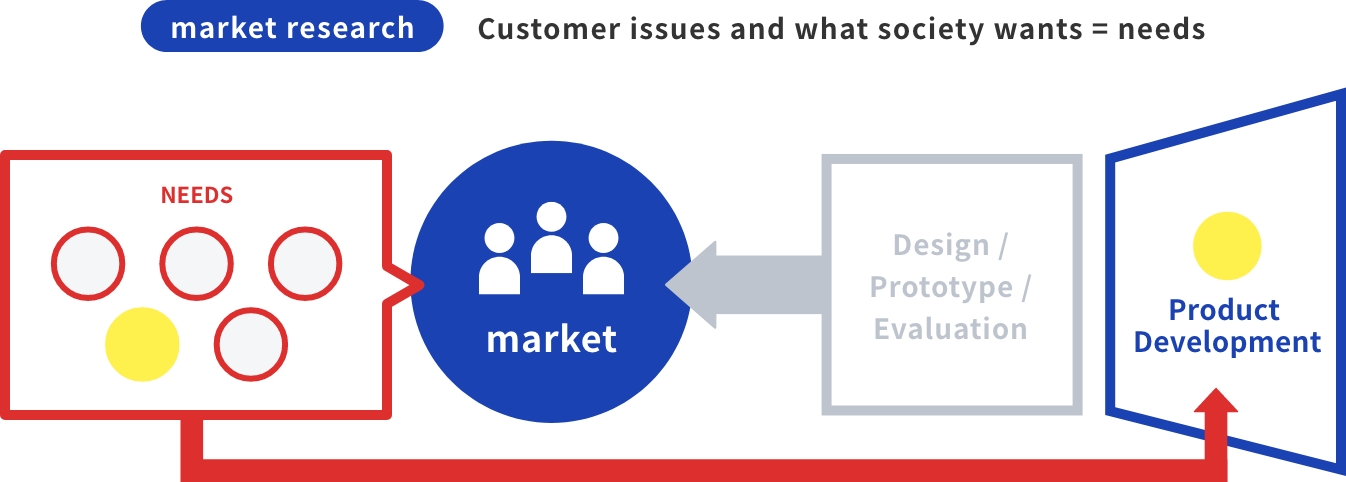 market research

Customer issues and what society wants = needs

NEEDS

market

Design / Prototype / Evaluation

Product Development